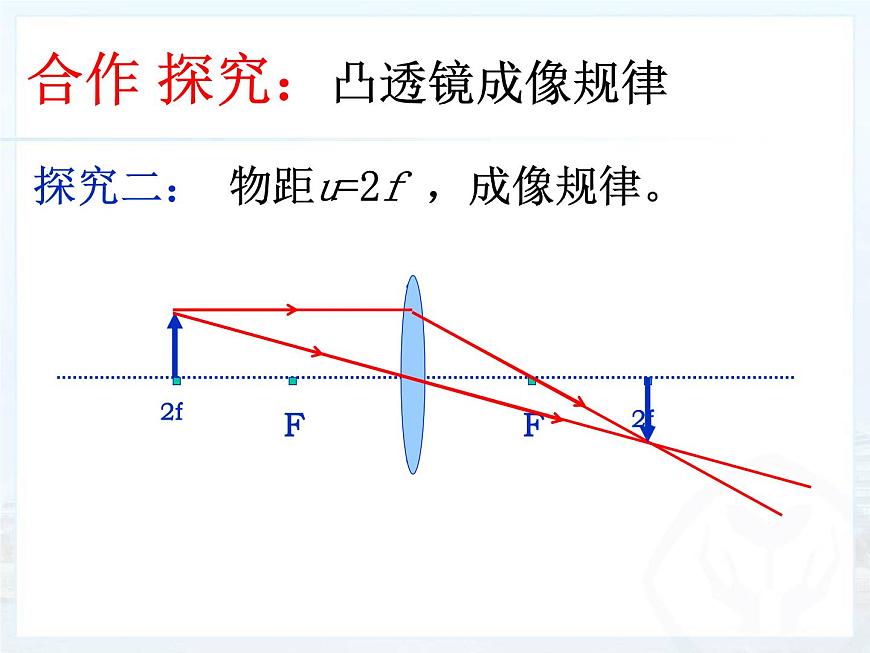 合作 探究：凸透镜成像规律

探究二： 物距$u=2f$，成像规律。

2f

F

F

2f